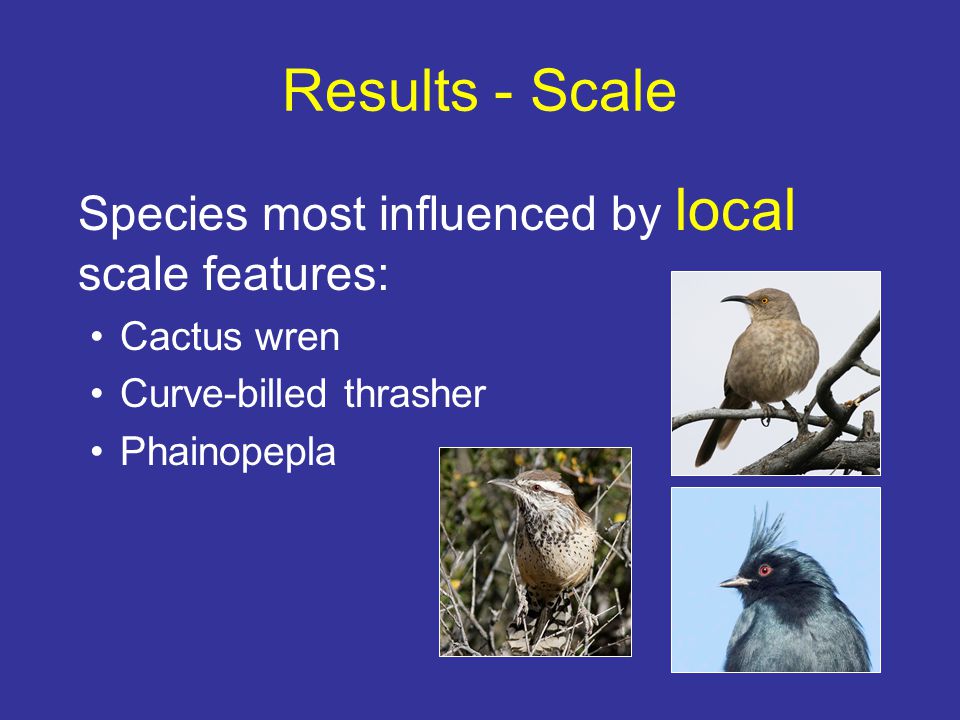 Results - Scale

Species most influenced by local scale features:

• Cactus wren
• Curve-billed thrasher
• Phainopepla